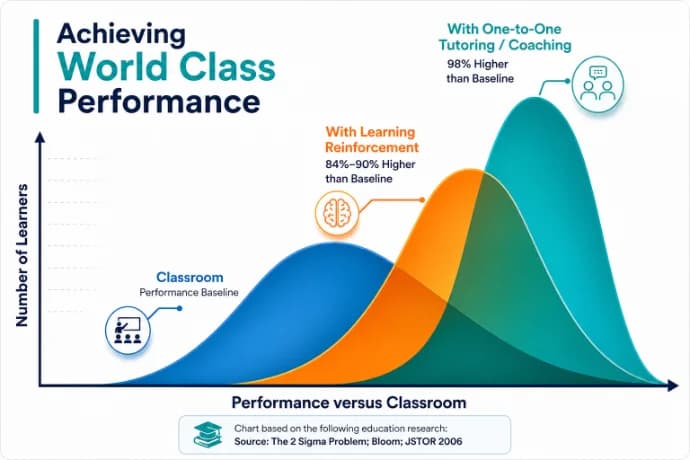 Achieving
World Class
Performance

With One-to-One Tutoring / Coaching
98% Higher than Baseline

With Learning Reinforcement
84%–90% Higher than Baseline

Classroom
Performance Baseline

Number of Learners

Performance versus Classroom

Chart based on the following education research:
Source: The 2 Sigma Problem; Bloom; JSTOR 2006